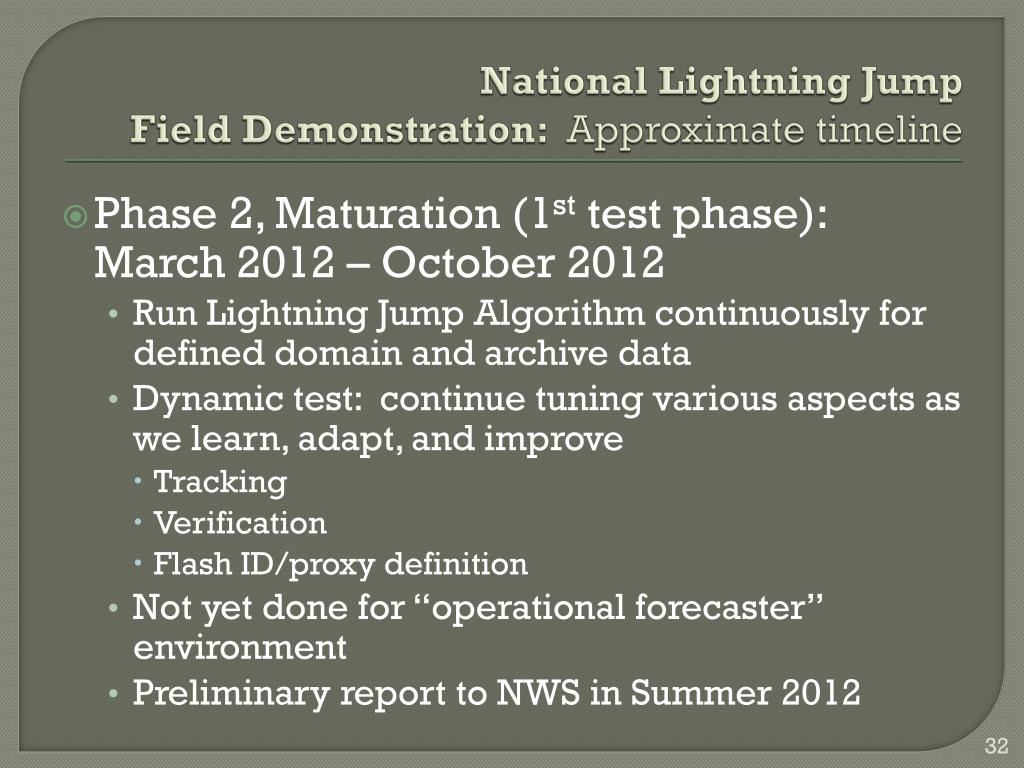 National Lightning Jump
Field Demonstration: Approximate timeline

Phase 2, Maturation (1$^{st}$ test phase): March 2012 – October 2012

• Run Lightning Jump Algorithm continuously for defined domain and archive data
• Dynamic test: continue tuning various aspects as we learn, adapt, and improve
  • Tracking
  • Verification
  • Flash ID/proxy definition
• Not yet done for “operational forecaster” environment
• Preliminary report to NWS in Summer 2012

32